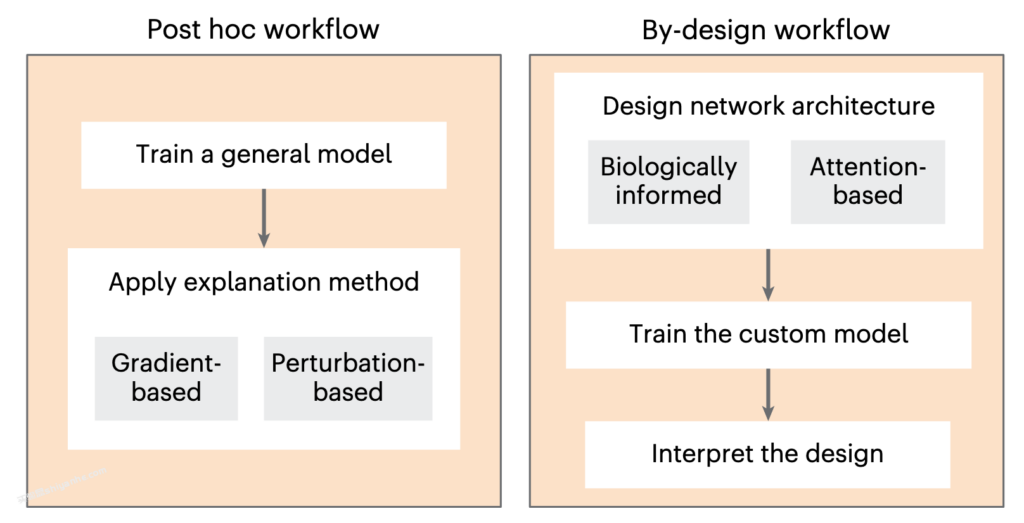 Post hoc workflow

Train a general model

Apply explanation method

Gradient-based

Perturbation-based

By-design workflow

Design network architecture

Biologically informed

Attention-based

Train the custom model

Interpret the design